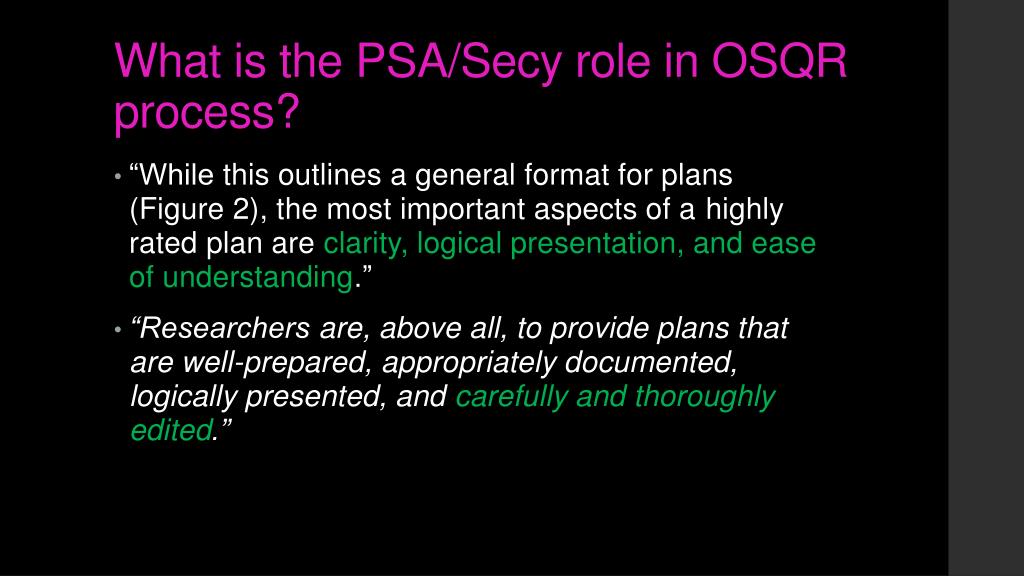 What is the PSA/Secy role in OSQR process?

• “While this outlines a general format for plans (Figure 2), the most important aspects of a highly rated plan are clarity, logical presentation, and ease of understanding.”

• “Researchers are, above all, to provide plans that are well-prepared, appropriately documented, logically presented, and carefully and thoroughly edited.”